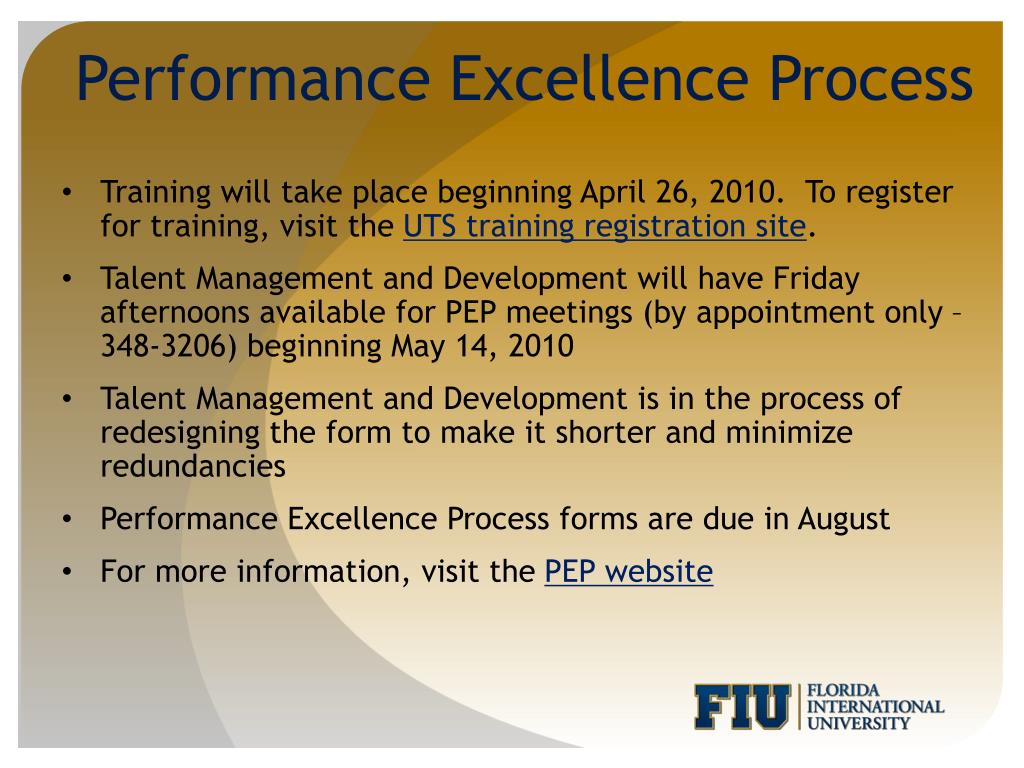 Performance Excellence Process

• Training will take place beginning April 26, 2010. To register for training, visit the UTS training registration site.

• Talent Management and Development will have Friday afternoons available for PEP meetings (by appointment only – 348-3206) beginning May 14, 2010

• Talent Management and Development is in the process of redesigning the form to make it shorter and minimize redundancies

• Performance Excellence Process forms are due in August

• For more information, visit the PEP website

FIU FLORIDA INTERNATIONAL UNIVERSITY